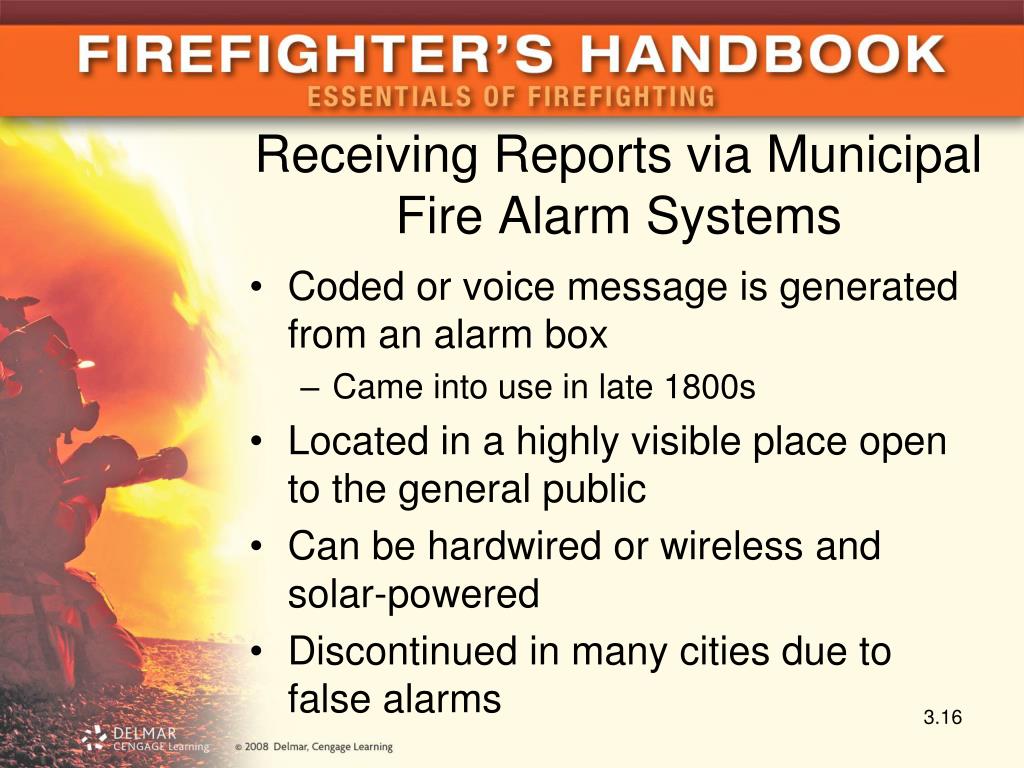 FIREFIGHTER'S HANDBOOK
ESSENTIALS OF FIREFIGHTING

Receiving Reports via Municipal Fire Alarm Systems

• Coded or voice message is generated from an alarm box
– Came into use in late 1800s
• Located in a highly visible place open to the general public
• Can be hardwired or wireless and solar-powered
• Discontinued in many cities due to false alarms

3.16

DELMAR CENGAGE Learning © 2008 Delmar, Cengage Learning